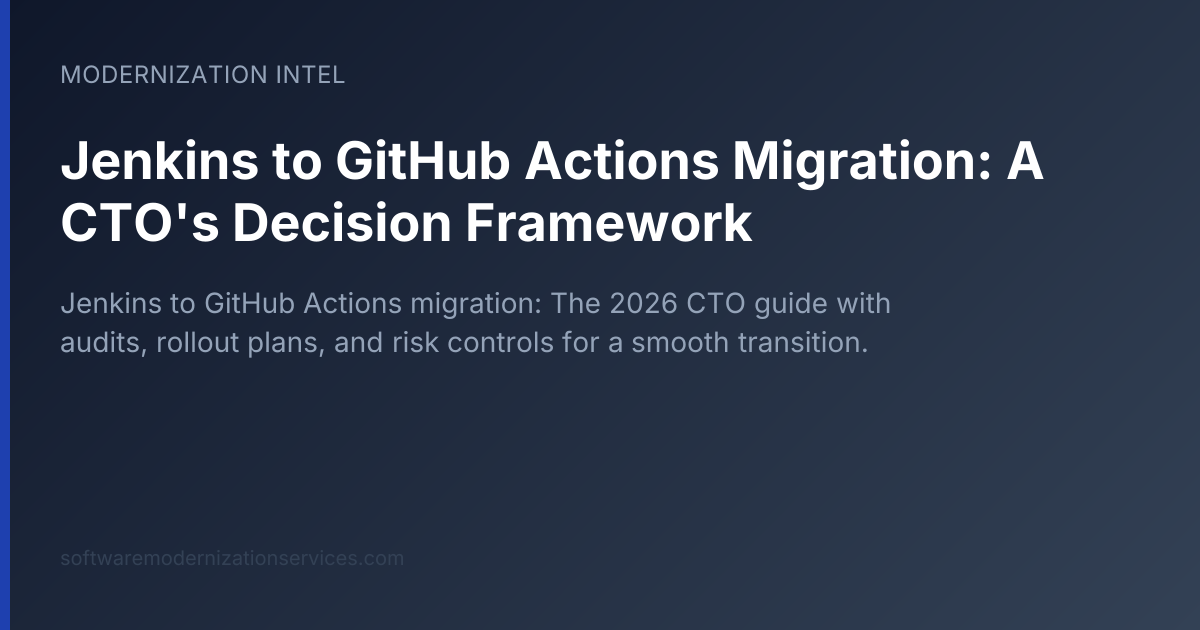 MODERNIZATION INTEL

Jenkins to GitHub Actions Migration: A CTO's Decision Framework

Jenkins to GitHub Actions migration: The 2026 CTO guide with audits, rollout plans, and risk controls for a smooth transition.

softwaremodernizationservices.com